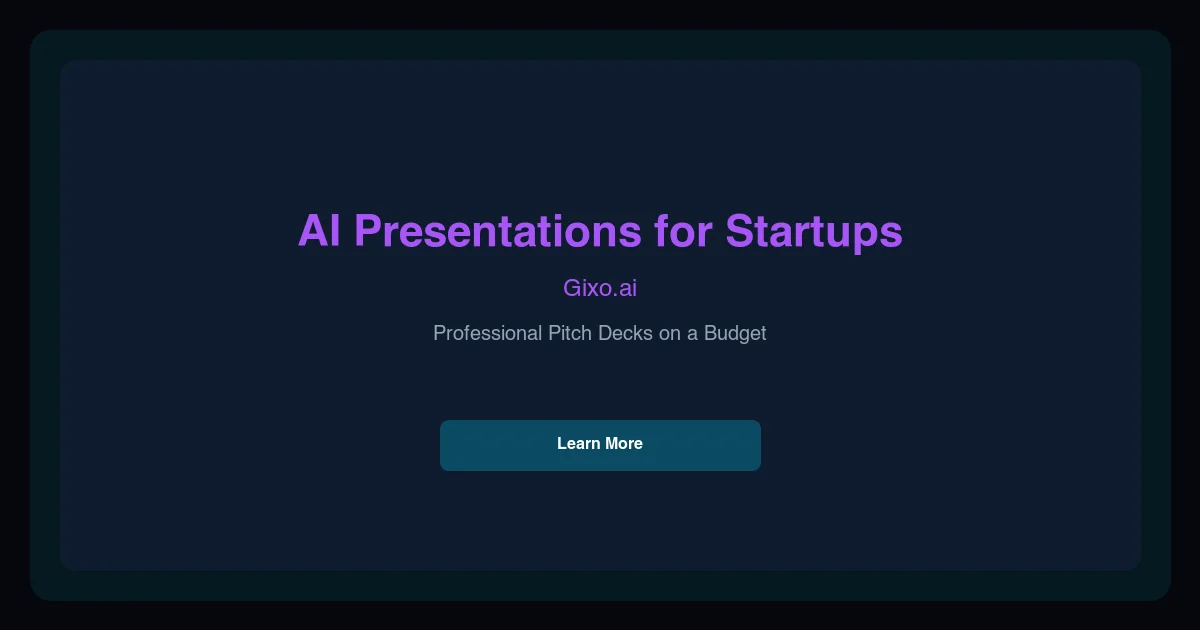 AI Presentations for Startups

Gixo.ai

Professional Pitch Decks on a Budget

Learn More